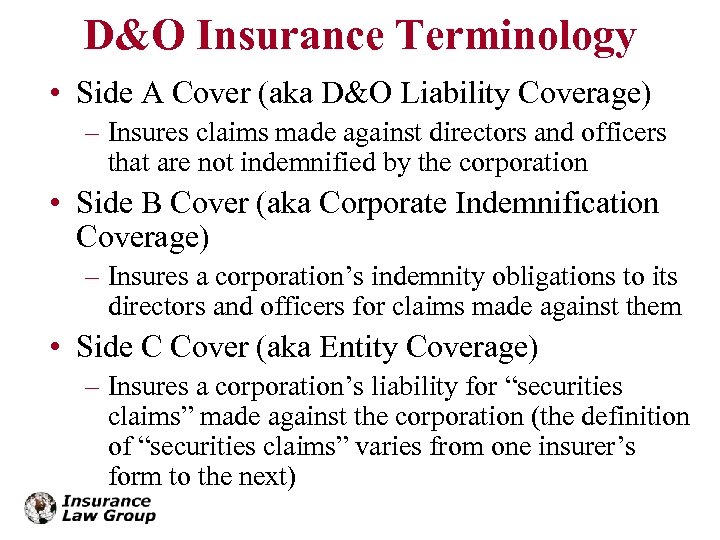 D&O Insurance Terminology

• Side A Cover (aka D&O Liability Coverage)

– Insures claims made against directors and officers that are not indemnified by the corporation

• Side B Cover (aka Corporate Indemnification Coverage)

– Insures a corporation's indemnity obligations to its directors and officers for claims made against them

• Side C Cover (aka Entity Coverage)

– Insures a corporation's liability for "securities claims" made against the corporation (the definition of "securities claims" varies from one insurer's form to the next)

Insurance Law Group